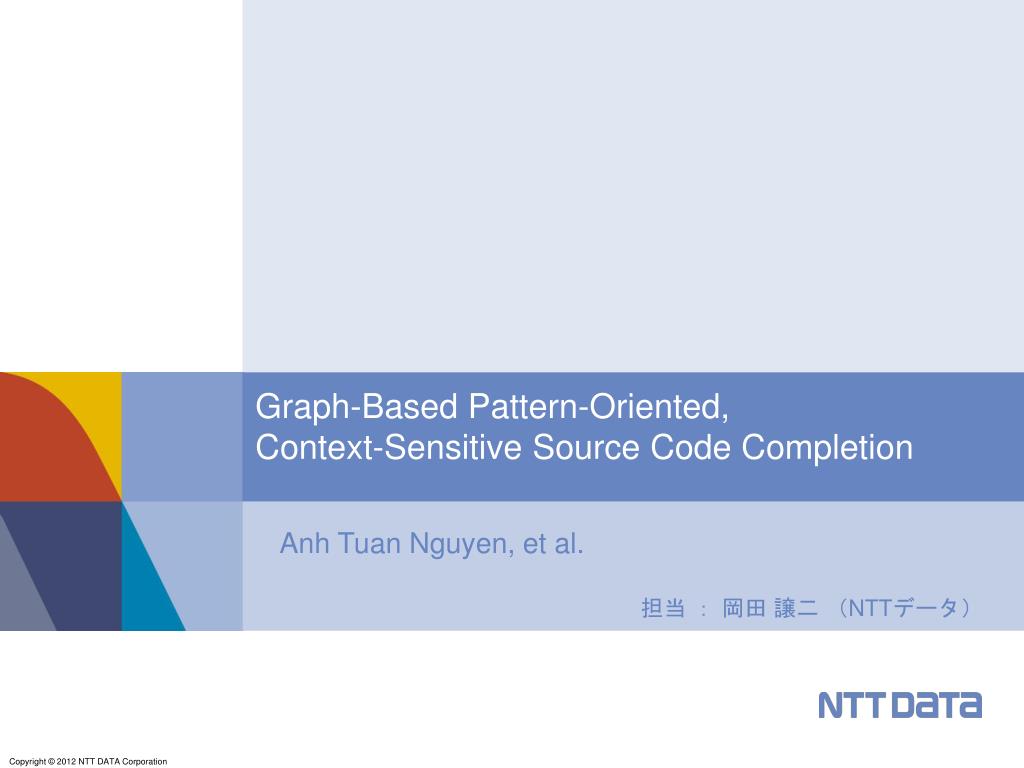 Graph-Based Pattern-Oriented,
Context-Sensitive Source Code Completion

Anh Tuan Nguyen, et al.

担当 ： 岡田 譲二 （NTTデータ）

NTT DATA

Copyright © 2012 NTT DATA Corporation